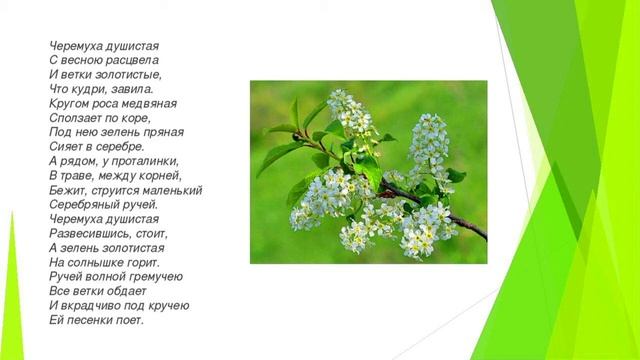 Черемуха душистая
С весною расцвела
И ветки золотистые,
Что кудри, завила.
Кругом роса медвяная
Сползает по коре,
Под нею зелень пряная
Сияет в серебре.
А рядом, у проталинки,
В траве, между корней,
Бежит, струится маленький
Серебряный ручей.
Черемуха душистая
Развесившись, стоит,
А зелень золотистая
На солнышке горит.
Ручей волной гремучею
Все ветки обдает
И вкрадчиво под кручею
Ей песенки поет.